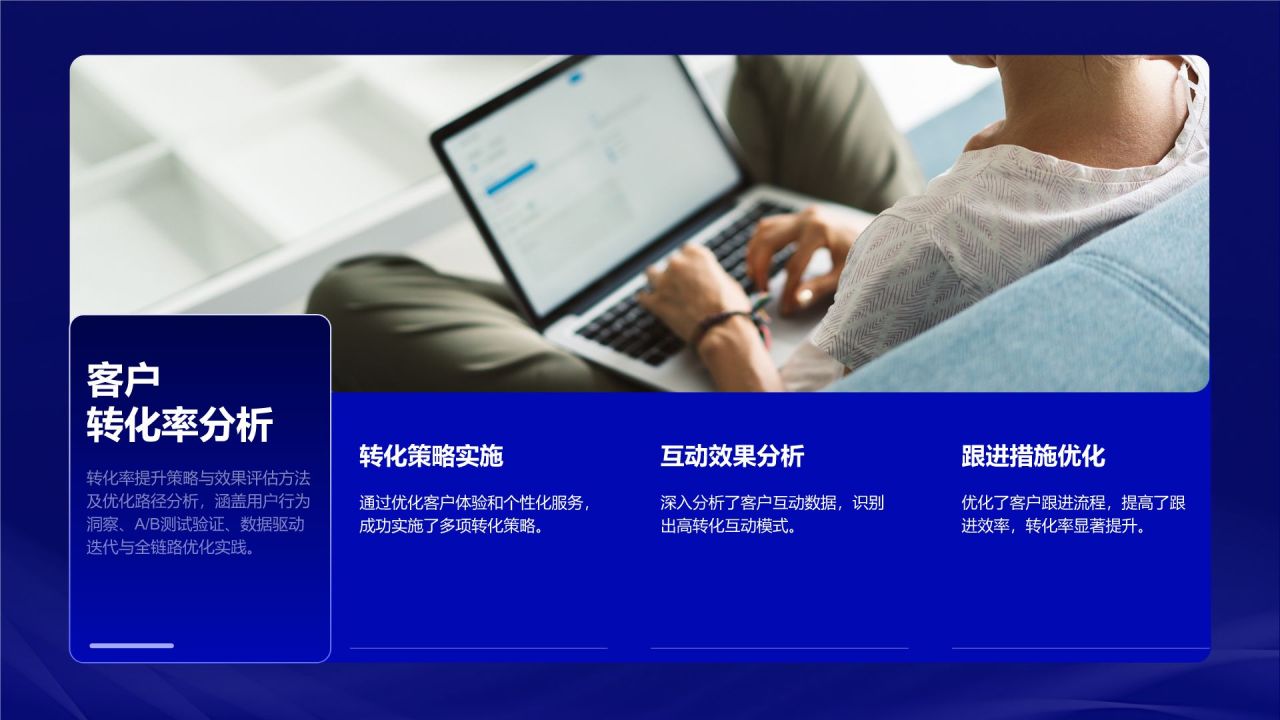 客户
转化率分析

转化率提升策略与效果评估方法及优化路径分析，涵盖用户行为洞察、A/B测试验证、数据驱动迭代与全链路优化实践。

转化策略实施

通过优化客户体验和个性化服务，成功实施了多项转化策略。

互动效果分析

深入分析了客户互动数据，识别出高转化互动模式。

跟进措施优化

优化了客户跟进流程，提高了跟进效率，转化率显著提升。